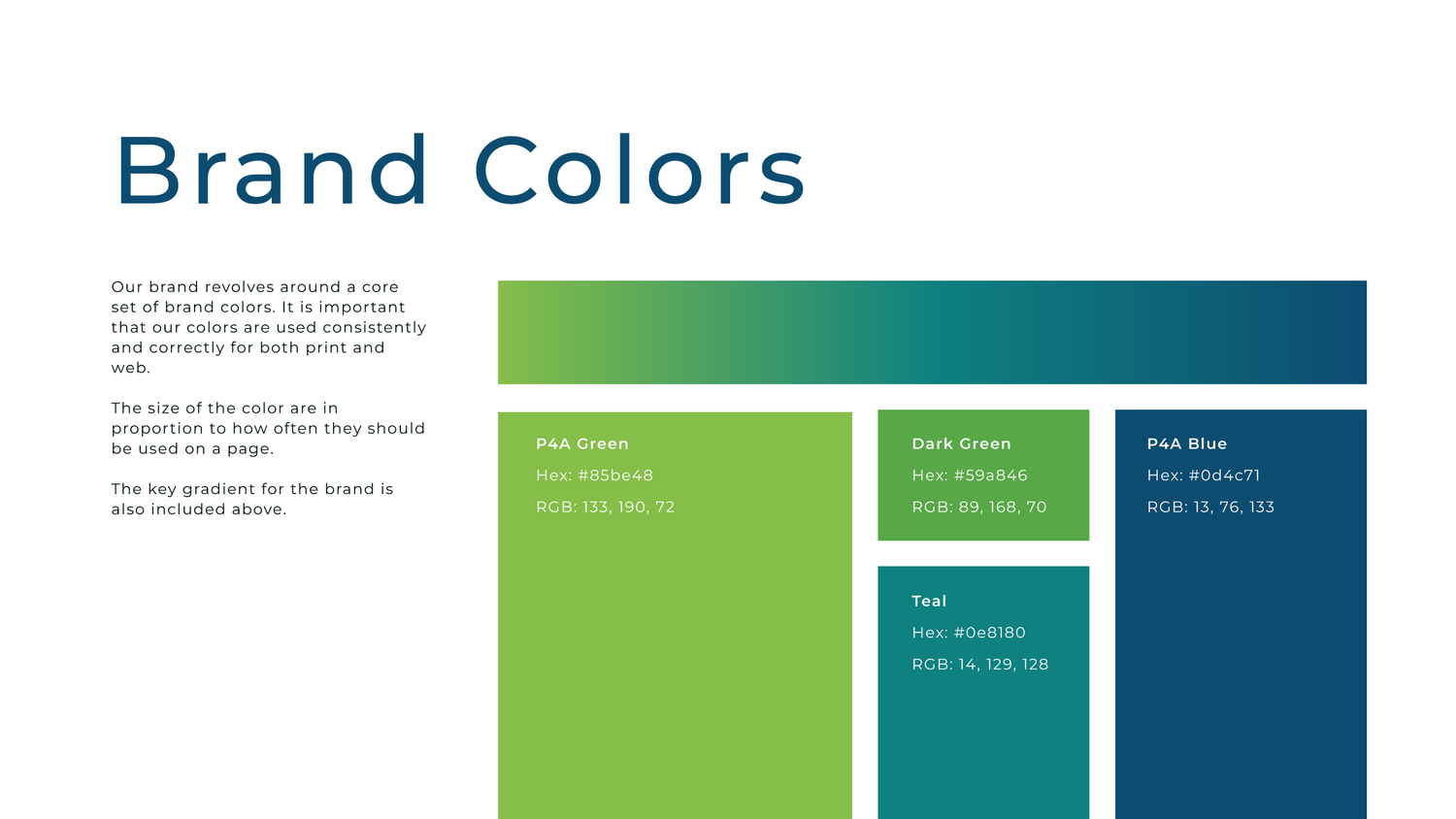 Brand Colors

Our brand revolves around a core set of brand colors. It is important that our colors are used consistently and correctly for both print and web.

The size of the color are in proportion to how often they should be used on a page.

The key gradient for the brand is also included above.

P4A Green

Hex: #85be48

RGB: 133, 190, 72

Dark Green

Hex: #59a846

RGB: 89, 168, 70

Teal

Hex: #0e8180

RGB: 14, 129, 128

P4A Blue

Hex: #0d4c71

RGB: 13, 76, 133